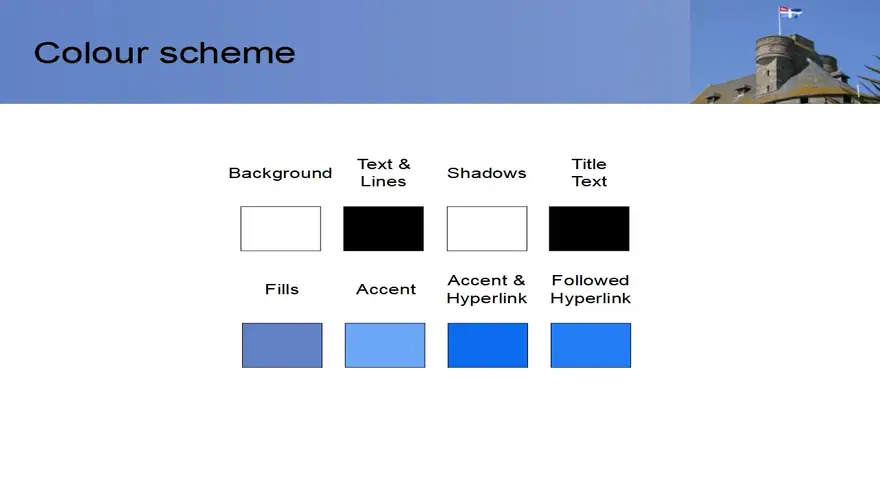 Colour scheme

Background

Text &
Lines

Shadows

Title
Text

Fills

Accent

Accent &
Hyperlink

Followed
Hyperlink